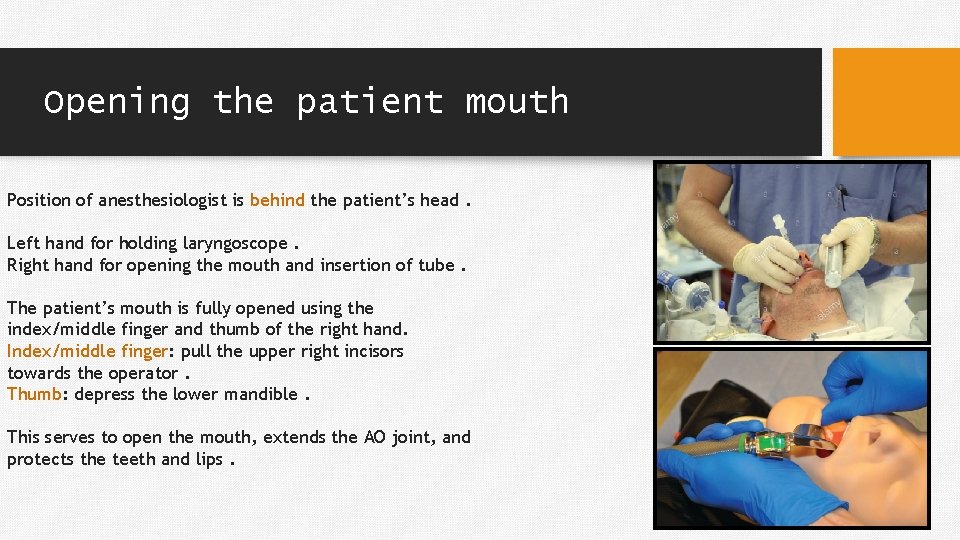 Opening the patient mouth

Position of anesthesiologist is behind the patient's head .

Left hand for holding laryngoscope .
Right hand for opening the mouth and insertion of tube .

The patient's mouth is fully opened using the index/middle finger and thumb of the right hand.
Index/middle finger: pull the upper right incisors towards the operator .
Thumb: depress the lower mandible .

This serves to open the mouth, extends the AO joint, and protects the teeth and lips .